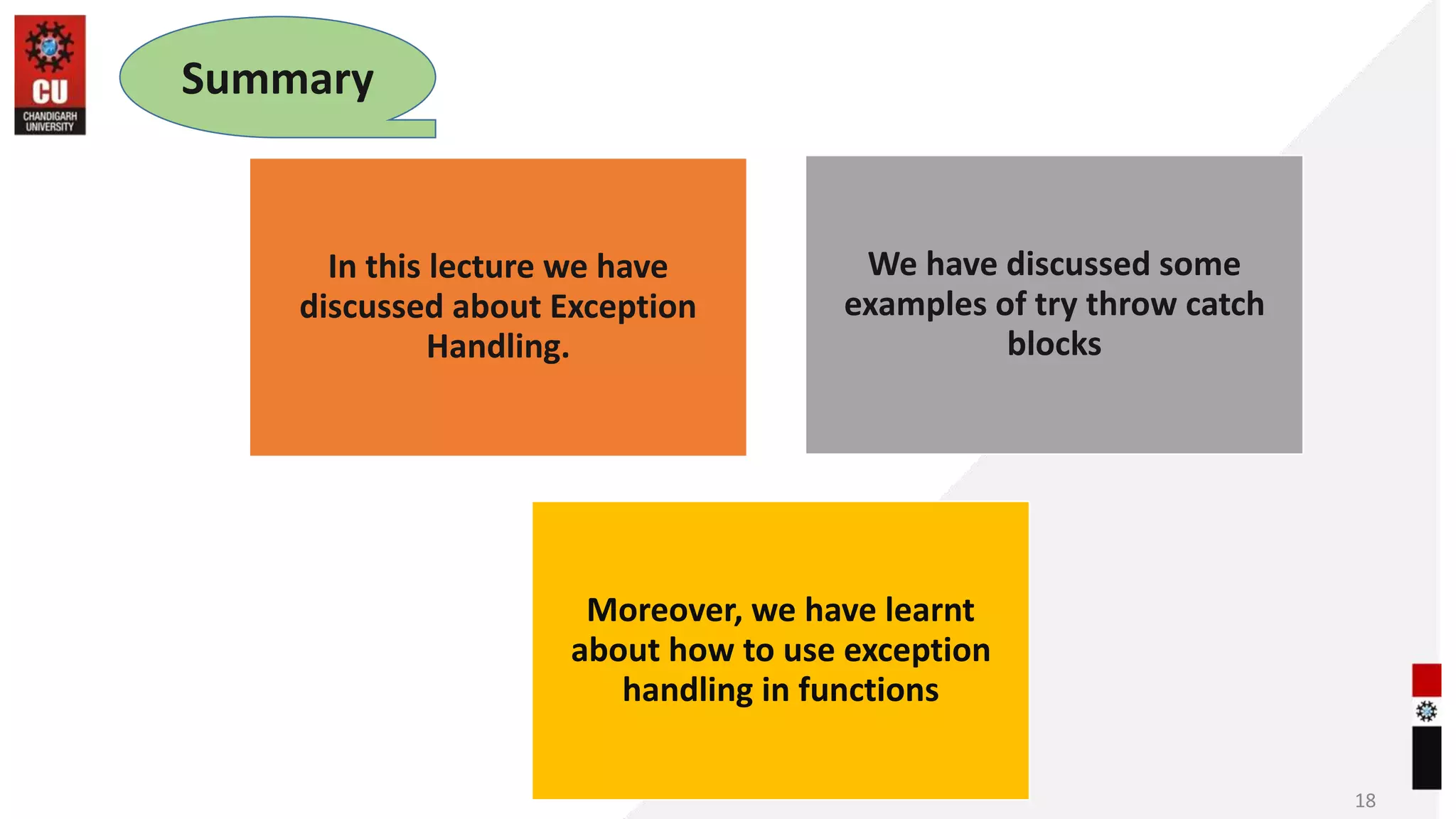 CU
CHANDIGARH UNIVERSITY

Summary

In this lecture we have discussed about Exception Handling.

We have discussed some examples of try throw catch blocks

Moreover, we have learnt about how to use exception handling in functions

18